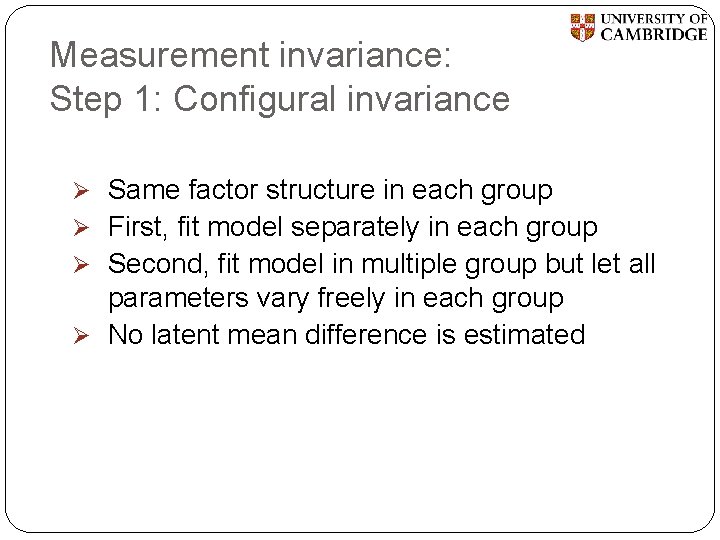 UNIVERSITY OF CAMBRIDGE

Measurement invariance:
Step 1: Configural invariance

➢ Same factor structure in each group
➢ First, fit model separately in each group
➢ Second, fit model in multiple group but let all parameters vary freely in each group
➢ No latent mean difference is estimated